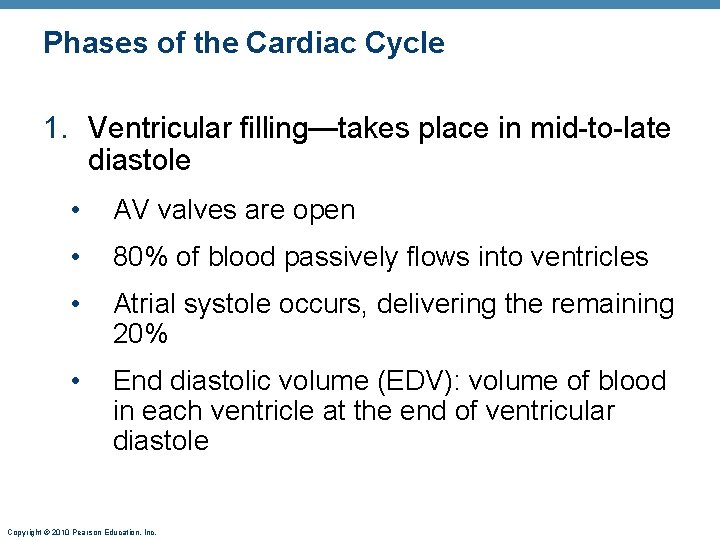 Phases of the Cardiac Cycle

1. Ventricular filling—takes place in mid-to-late diastole

• AV valves are open

• 80% of blood passively flows into ventricles

• Atrial systole occurs, delivering the remaining 20%

• End diastolic volume (EDV): volume of blood in each ventricle at the end of ventricular diastole

Copyright © 2010 Pearson Education, Inc.